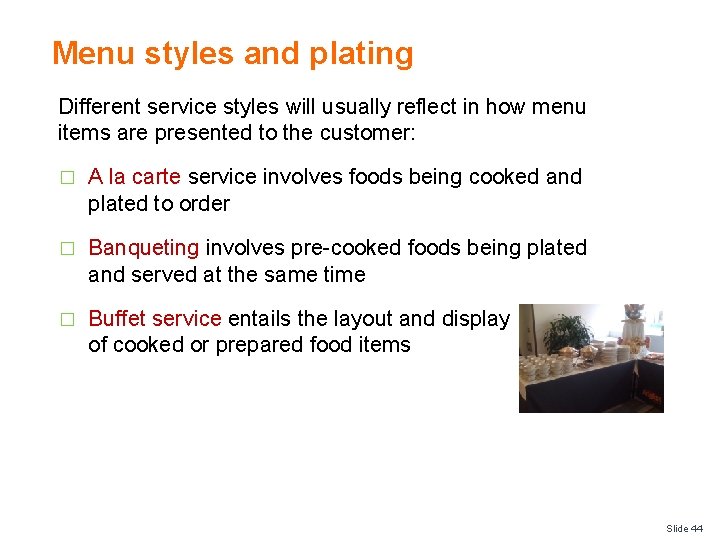 Menu styles and plating

Different service styles will usually reflect in how menu items are presented to the customer:

□ A la carte service involves foods being cooked and plated to order

□ Banqueting involves pre-cooked foods being plated and served at the same time

□ Buffet service entails the layout and display of cooked or prepared food items

Slide 44